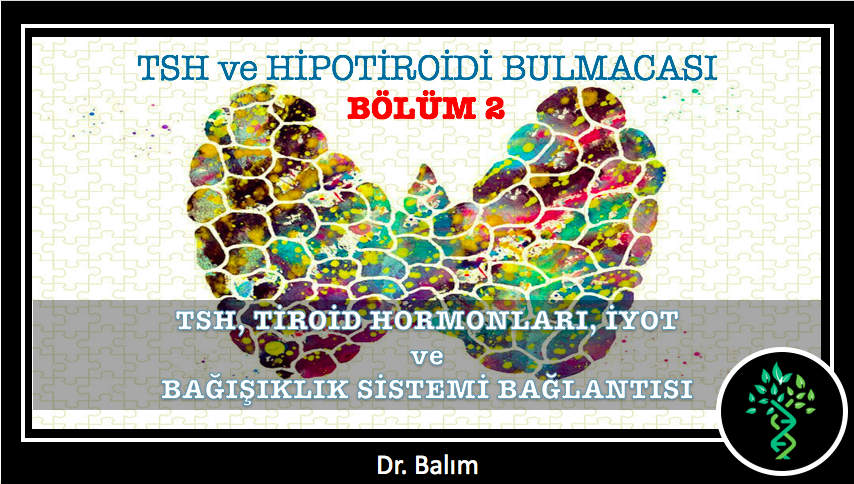 TSH ve HİPOTİROİDİ BULMACASI
BÖLÜM 2

TSH, TİROİD HORMONLARI, İYOT
ve
BAĞIŞIKLIK SİSTEMİ BAĞLANTISI

Dr. Balım